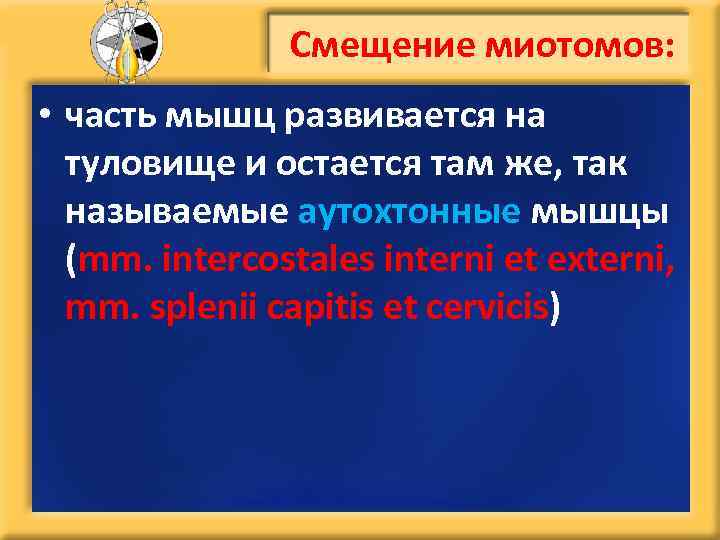 Смещение миотомов:

• часть мышц развивается на туловище и остается там же, так называемые аутохтонные мышцы (mm. intercostales interni et externi, mm. splenii capitis et cervicis)